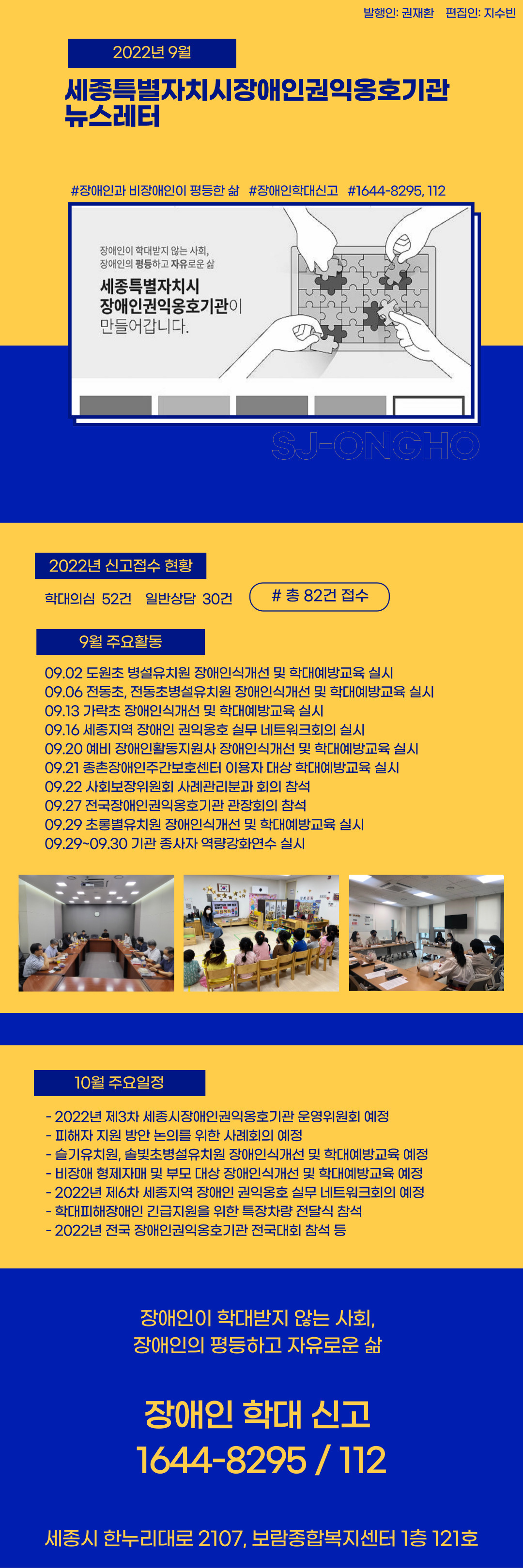 발행인: 권재환 편집인: 지수빈

2022년 9월

세종특별자치시장애인권익옹호기관 뉴스레터

#장애인과 비장애인이 평등한 삶 #장애인학대신고 #1644-8295, 112

장애인이 학대받지 않는 사회, 장애인의 평등하고 자유로운 삶

세종특별자치시 장애인권익옹호기관이 만들어갑니다.

SJ-ONGHO

2022년 신고접수 현황

학대의심 52건 일반상담 30건

# 총 82건 접수

9월 주요활동

09.02 도원초 병설유치원 장애인식개선 및 학대예방교육 실시
09.06 전동초, 전동초병설유치원 장애인식개선 및 학대예방교육 실시
09.13 가락초 장애인식개선 및 학대예방교육 실시
09.16 세종지역 장애인 권익옹호 실무 네트워크회의 실시
09.20 예비 장애인활동지원사 장애인식개선 및 학대예방교육 실시
09.21 종촌장애인주간보호센터 이용자 대상 학대예방교육 실시
09.22 사회보장위원회 사례관리분과 회의 참석
09.27 전국장애인권익옹호기관 관장회의 참석
09.29 초롱별유치원 장애인식개선 및 학대예방교육 실시
09.29~09.30 기관 종사자 역량강화연수 실시

10월 주요일정

- 2022년 제3차 세종시장애인권익옹호기관 운영위원회 예정
- 피해자 지원 방안 논의를 위한 사례회의 예정
- 슬기유치원, 솔빛초병설유치원 장애인식개선 및 학대예방교육 예정
- 비장애 형제자매 및 부모 대상 장애인식개선 및 학대예방교육 예정
- 2022년 제6차 세종지역 장애인 권익옹호 실무 네트워크회의 예정
- 학대피해장애인 긴급지원을 위한 특장차량 전달식 참석
- 2022년 전국 장애인권익옹호기관 전국대회 참석 등

장애인이 학대받지 않는 사회, 장애인의 평등하고 자유로운 삶

장애인 학대 신고
1644-8295 / 112

세종시 한누리대로 2107, 보람종합복지센터 1층 121호